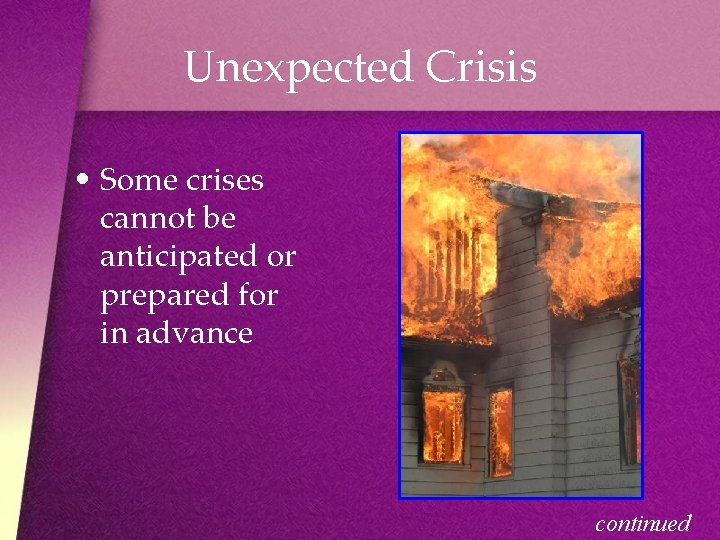 Unexpected Crisis

• Some crises cannot be anticipated or prepared for in advance

continued